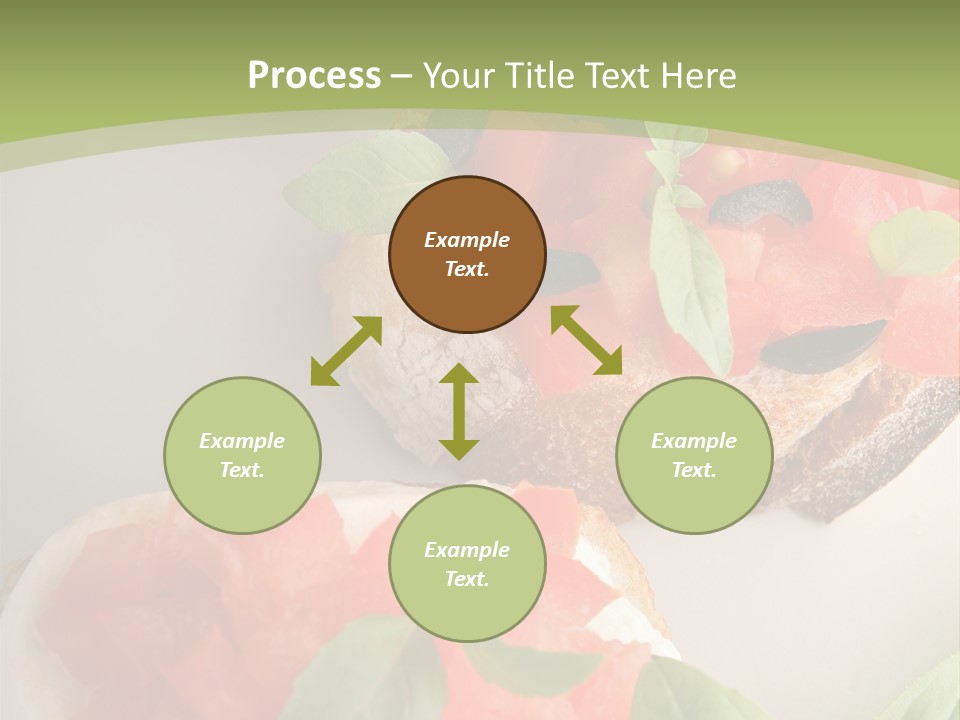 Process – Your Title Text Here

Example Text.

Example Text.

Example Text.

Example Text.